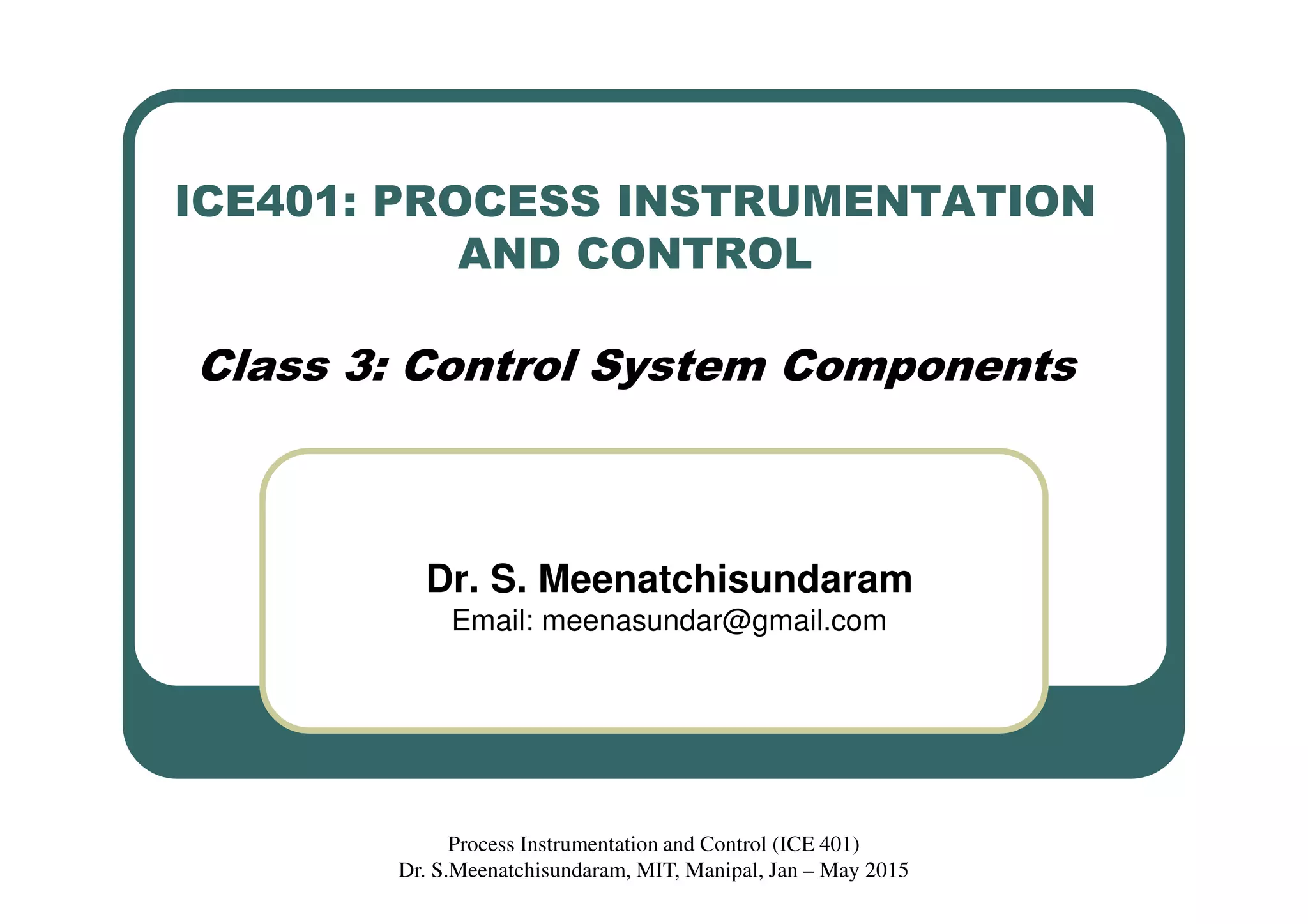 ICE401: PROCESS INSTRUMENTATION AND CONTROL

Class 3: Control System Components

Dr. S. Meenatchisundaram
Email: meenasundar@gmail.com

Process Instrumentation and Control (ICE 401)
Dr. S.Meenatchisundaram, MIT, Manipal, Jan – May 2015